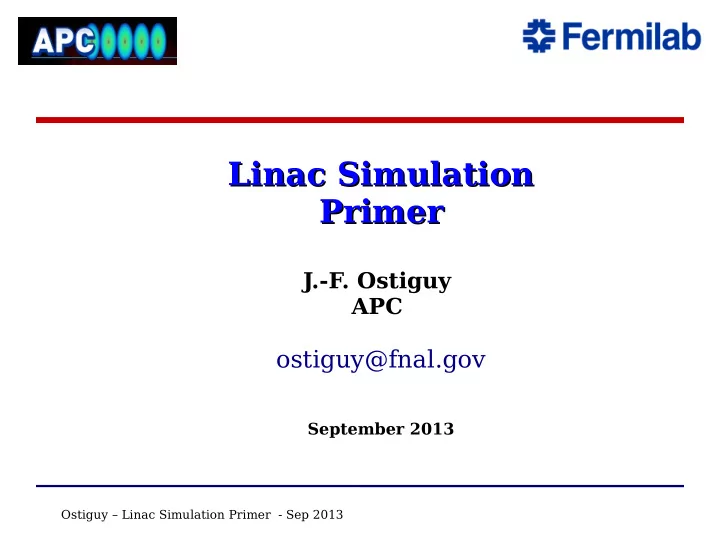 APC

Fermilab

Linac Simulation Primer

J.-F. Ostiguy
APC

ostiguy@fnal.gov

September 2013

Ostiguy – Linac Simulation Primer - Sep 2013